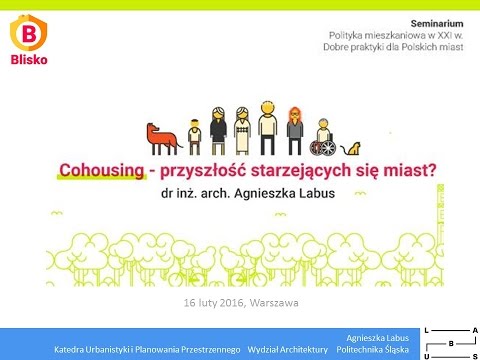 B
Blisko

Seminarium
Polityka mieszkaniowa w XXI w.
Dobre praktyki dla Polskich miast

Cohousing - przyszłość starzejących się miast?
dr inż. arch. Agnieszka Labus

16 luty 2016, Warszawa

Agnieszka Labus
Katedra Urbanistyki i Planowania Przestrzennego Wydział Architektury Politechnika Śląska

L A
B
U S